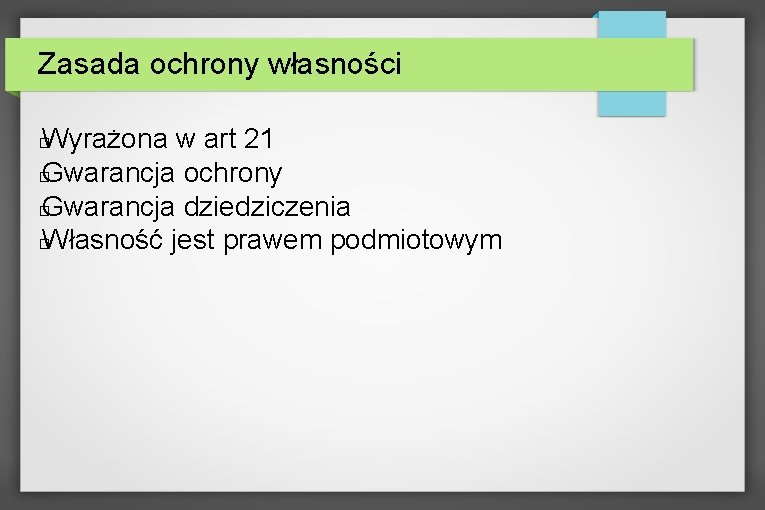 Zasada ochrony własności

Wyrażona w art 21
Gwarancja ochrony
Gwarancja dziedziczenia
Własność jest prawem podmiotowym